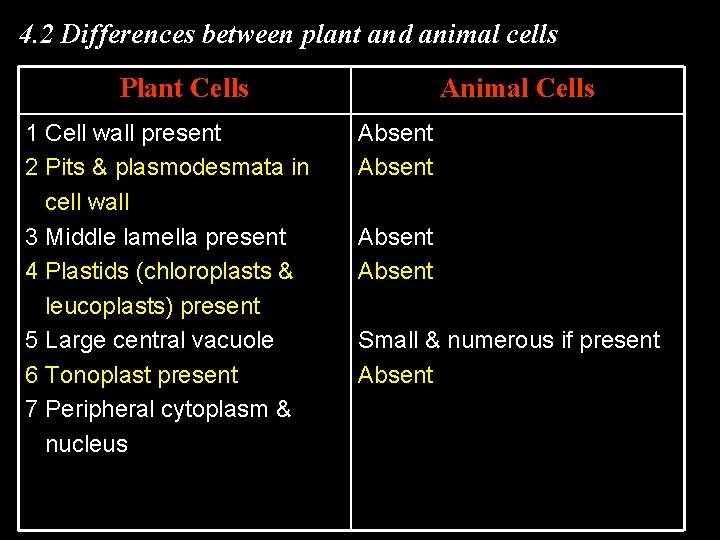 4.2 Differences between plant and animal cells

| Plant Cells | Animal Cells |
|---|---|
| 1 Cell wall present | Absent |
| 2 Pits & plasmodesmata in cell wall | Absent |
| 3 Middle lamella present | Absent |
| 4 Plastids (chloroplasts & leucoplasts) present | Absent |
| 5 Large central vacuole | Small & numerous if present |
| 6 Tonoplast present | Absent |
| 7 Peripheral cytoplasm & nucleus | |